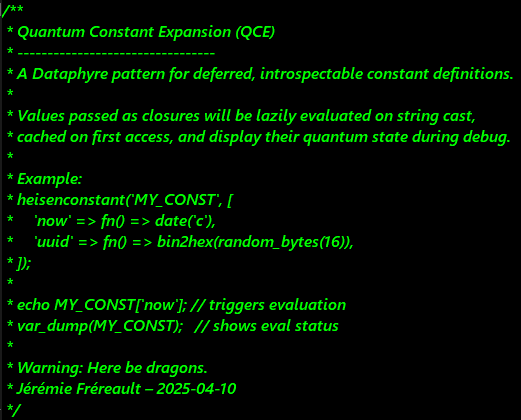 /**
* Quantum Constant Expansion (QCE)
* --------------------------------
* A Dataphyre pattern for deferred, introspectable constant definitions.
*
* Values passed as closures will be lazily evaluated on string cast,
* cached on first access, and display their quantum state during debug.
*
* Example:
* heisenconstant('MY_CONST', [
*     'now' => fn() => date('c'),
*     'uuid' => fn() => bin2hex(random_bytes(16)),
* ]);
*
* echo MY_CONST['now']; // triggers evaluation
* var_dump(MY_CONST);   // shows eval status
*
* Warning: Here be dragons.
* Jérémie Fréreault – 2025-04-10
*/